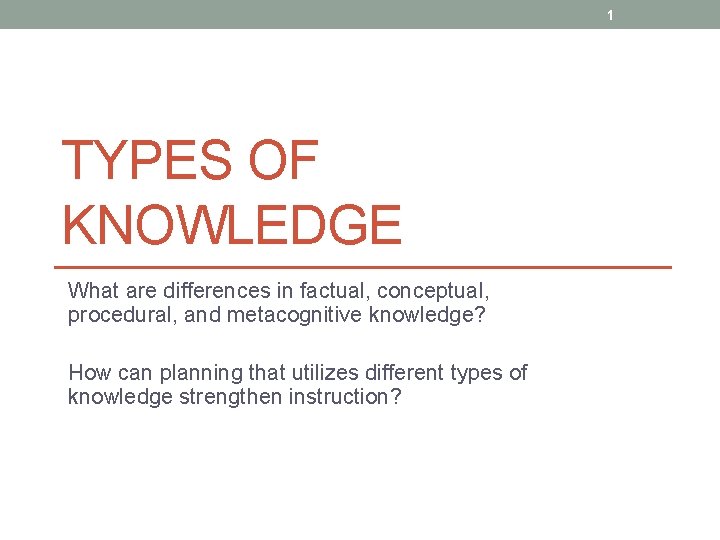 1

TYPES OF KNOWLEDGE

What are differences in factual, conceptual, procedural, and metacognitive knowledge?

How can planning that utilizes different types of knowledge strengthen instruction?